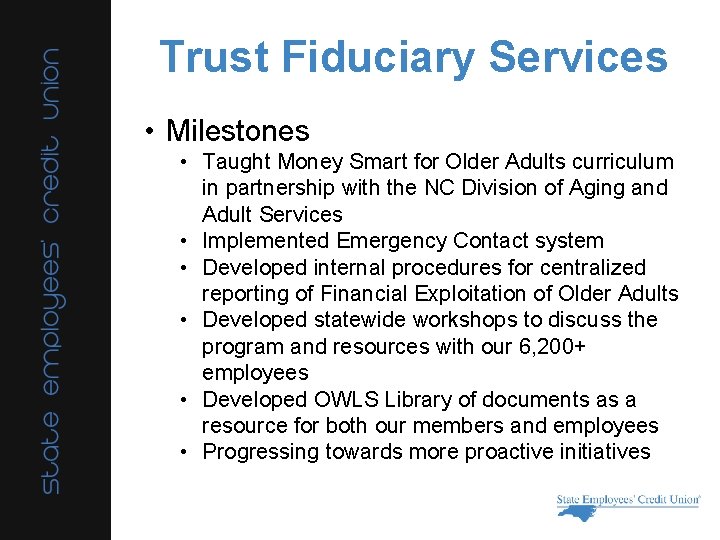 state employees' credit union

Trust Fiduciary Services

• Milestones
  • Taught Money Smart for Older Adults curriculum in partnership with the NC Division of Aging and Adult Services
  • Implemented Emergency Contact system
  • Developed internal procedures for centralized reporting of Financial Exploitation of Older Adults
  • Developed statewide workshops to discuss the program and resources with our 6,200+ employees
  • Developed OWLS Library of documents as a resource for both our members and employees
  • Progressing towards more proactive initiatives

State Employees' Credit Union